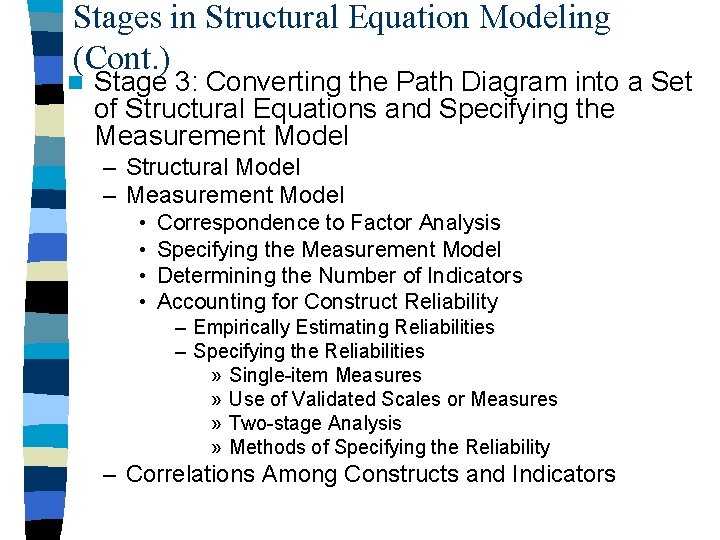 Stages in Structural Equation Modeling (Cont.)

Stage 3: Converting the Path Diagram into a Set of Structural Equations and Specifying the Measurement Model

– Structural Model
– Measurement Model
• Correspondence to Factor Analysis
• Specifying the Measurement Model
• Determining the Number of Indicators
• Accounting for Construct Reliability
– Empirically Estimating Reliabilities
– Specifying the Reliabilities
» Single-item Measures
» Use of Validated Scales or Measures
» Two-stage Analysis
» Methods of Specifying the Reliability
– Correlations Among Constructs and Indicators